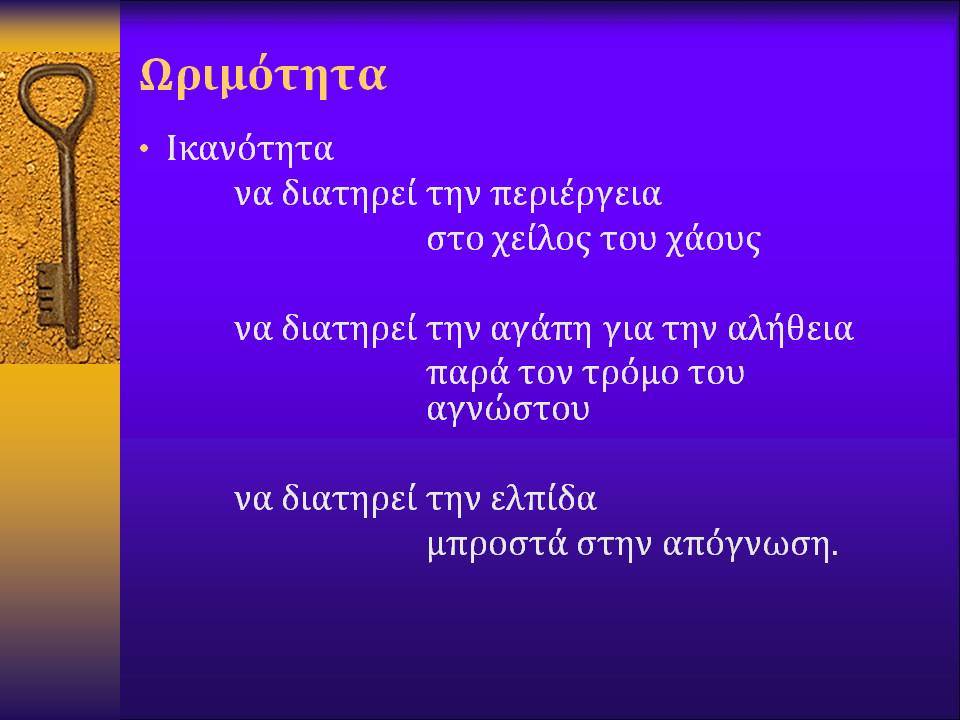 Ωριμότητα

• Ικανότητα

να διατηρεί την περιέργεια
στο χείλος του χάους

να διατηρεί την αγάπη για την αλήθεια
παρά τον τρόμο του αγνώστου

να διατηρεί την ελπίδα
μπροστά στην απόγνωση.